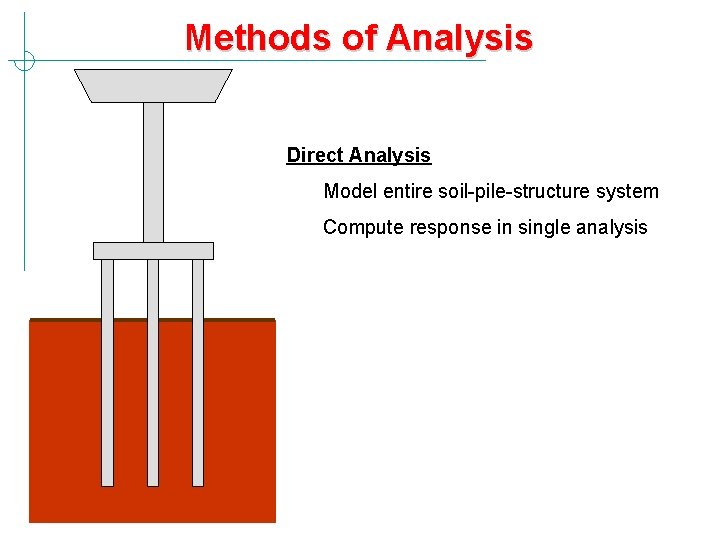 Methods of Analysis

Direct Analysis

Model entire soil-pile-structure system

Compute response in single analysis